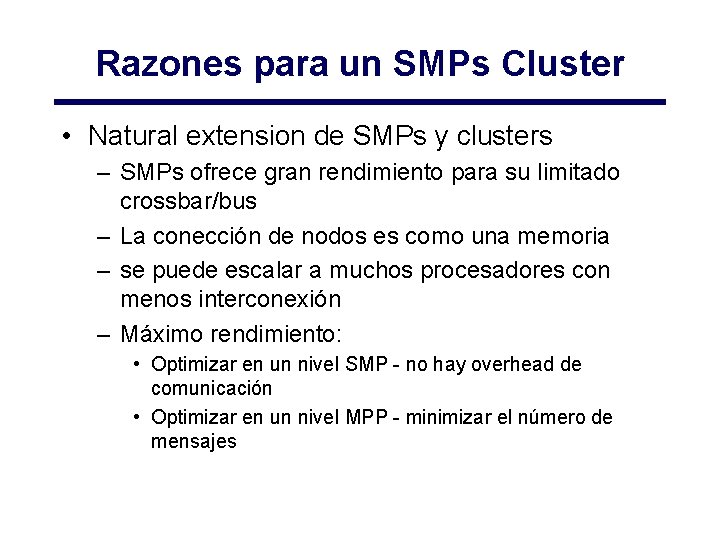 Razones para un SMPs Cluster

• Natural extension de SMPs y clusters
– SMPs ofrece gran rendimiento para su limitado crossbar/bus
– La conección de nodos es como una memoria
– se puede escalar a muchos procesadores con menos interconexión
– Máximo rendimiento:
• Optimizar en un nivel SMP - no hay overhead de comunicación
• Optimizar en un nivel MPP - minimizar el número de mensajes